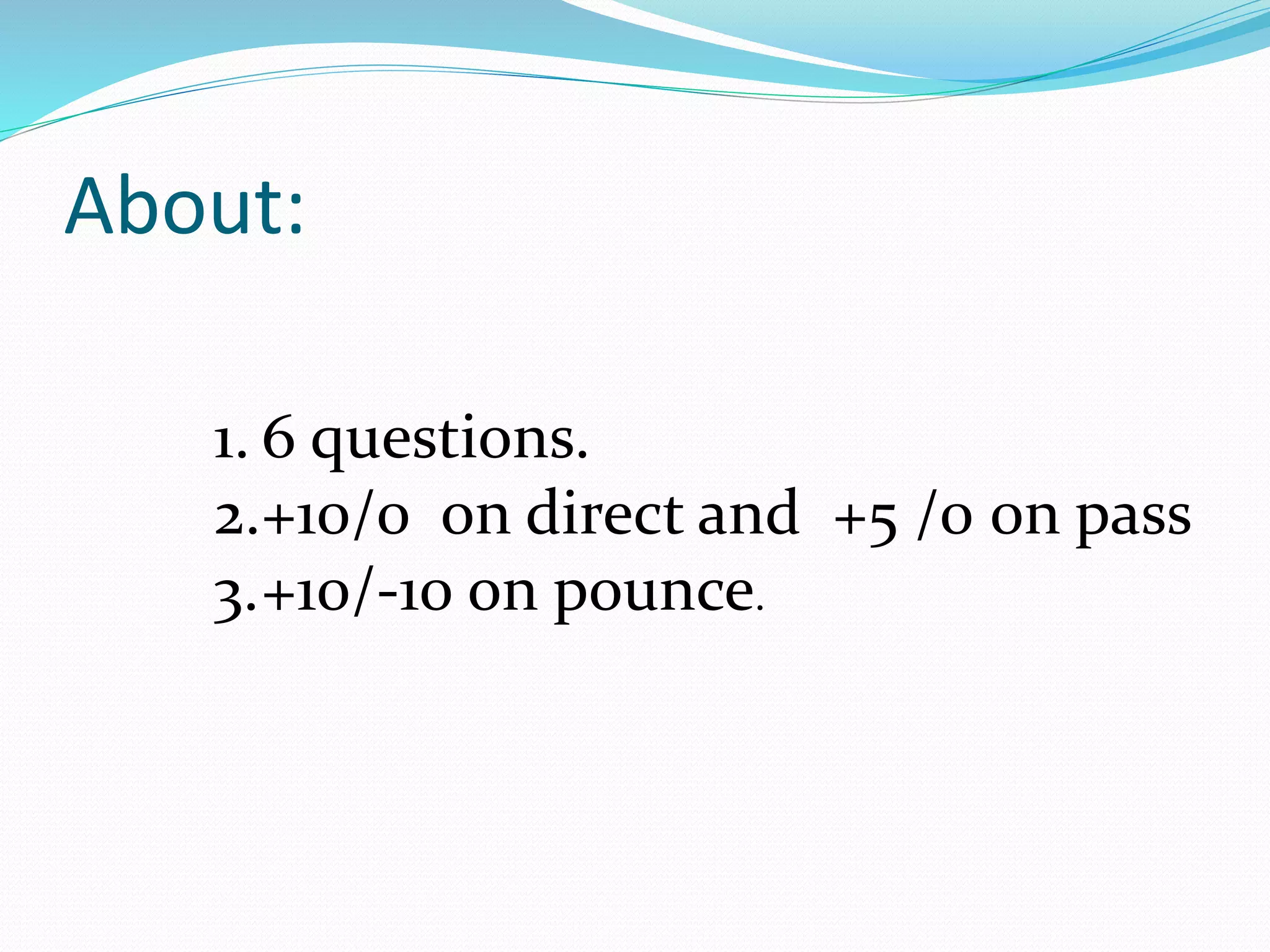 About:

1. 6 questions.
2.+10/0  on direct and  +5 /0 on pass
3.+10/-10 on pounce.